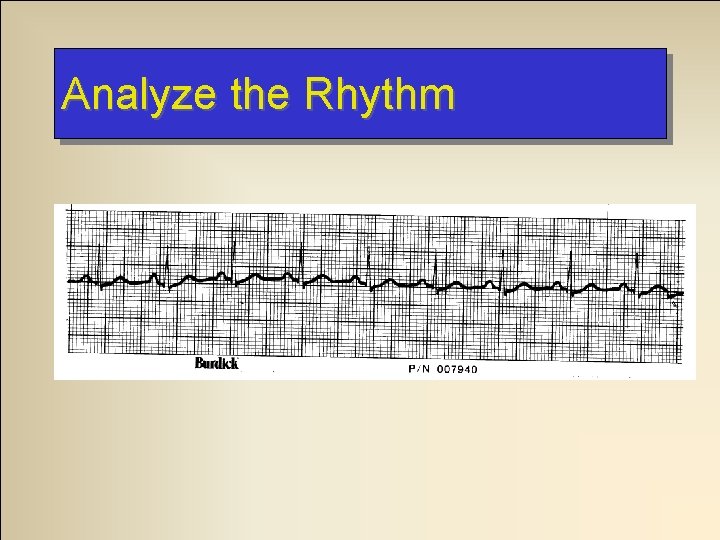 Analyze the Rhythm

Burdick

P/N 007940